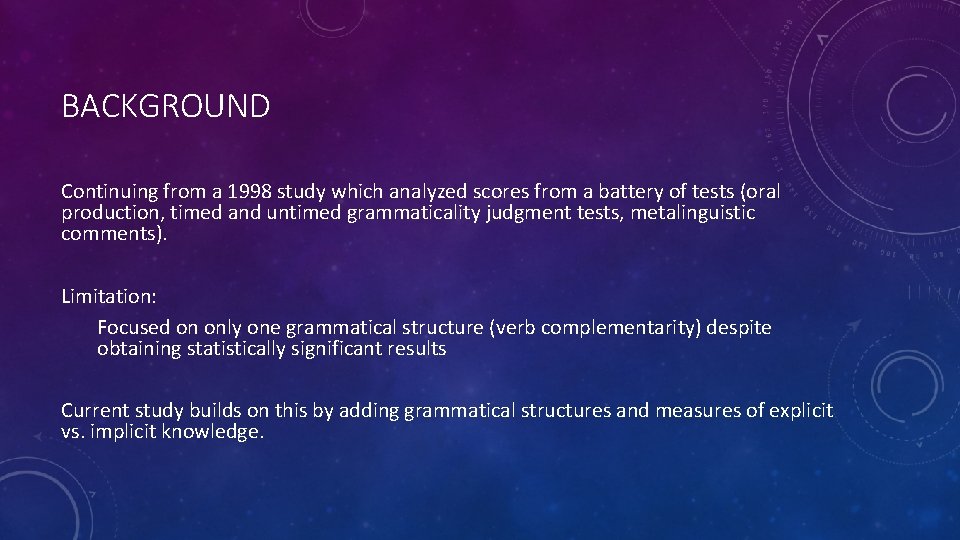 BACKGROUND

Continuing from a 1998 study which analyzed scores from a battery of tests (oral production, timed and untimed grammaticality judgment tests, metalinguistic comments).

Limitation:

Focused on only one grammatical structure (verb complementarity) despite obtaining statistically significant results

Current study builds on this by adding grammatical structures and measures of explicit vs. implicit knowledge.